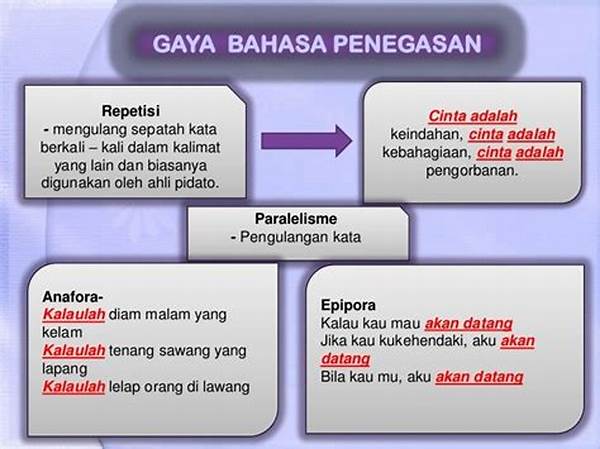 GAYA BAHASA PENEGASAN

Repetisi
- mengulang sepatah kata berkali – kali dalam kalimat yang lain dan biasanya digunakan oleh ahli pidato.

Cinta adalah keindahan, cinta adalah kebahagiaan, cinta adalah pengorbanan.

Paralelisme
- Pengulangan kata

Anafora-
Kalaulah diam malam yang kelam
Kalaulah tenang sawang yang lapang
Kalaulah lelap orang di lawang

Epipora
Kalau kau mau akan datang
Jika kau kukehendaki, aku akan datang
Bila kau mu, aku akan datang